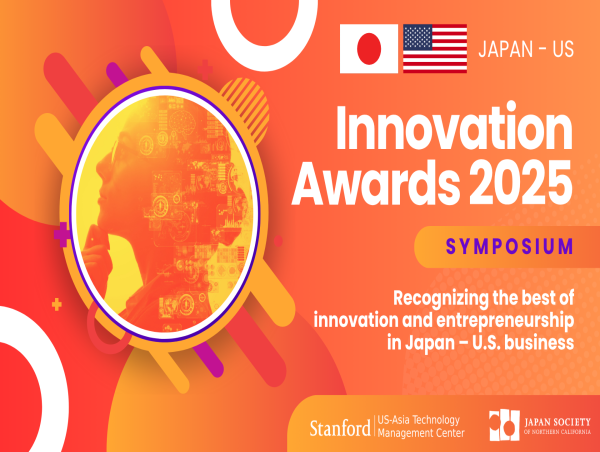 JAPAN - US

Innovation Awards 2025

SYMPOSIUM

Recognizing the best of innovation and entrepreneurship in Japan – U.S. business

Stanford | US-Asia Technology Management Center

JAPAN SOCIETY OF NORTHERN CALIFORNIA